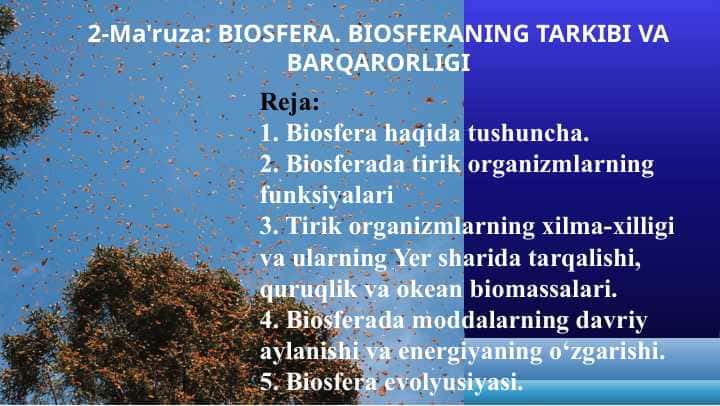 2-Ma'ruza: BIOSFERA. BIOSFERANING TARKIBI VA BARQARORLIGI

Reja:
1. Biosfera haqida tushuncha.
2. Biosferada tirik organizmlarning funksiyalari
3. Tirik organizmlarning xilma-xilligi va ularning Yer sharida tarqalishi, quruqlik va okean biomassalari.
4. Biosferada moddalarning davriy aylanishi va energiyaning o‘zgarishi.
5. Biosfera evolyusiyasi.